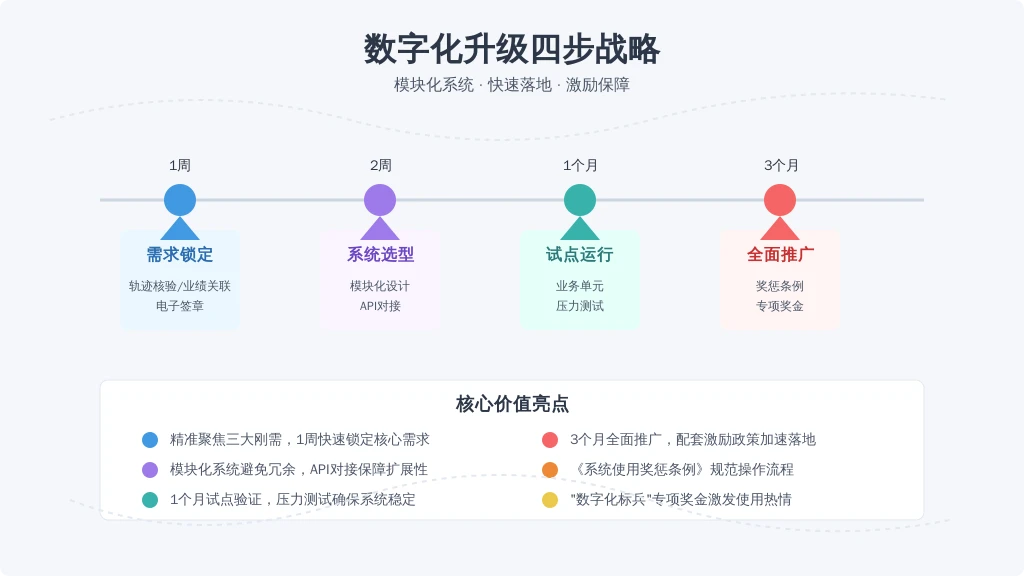 数字化升级四步战略

模块化系统 · 快速落地 · 激励保障

1周

需求锁定

轨迹核验/业绩关联
电子签章

2周

系统选型

模块化设计
API对接

1个月

试点运行

业务单元
压力测试

3个月

全面推广

奖惩条例
专项奖金

核心价值亮点

精准聚焦三大刚需，1周快速锁定核心需求

模块化系统避免冗余，API对接保障扩展性

1个月试点验证，压力测试确保系统稳定

3个月全面推广，配套激励政策加速落地

《系统使用奖惩条例》规范操作流程

"数字化标兵"专项奖金激发使用热情